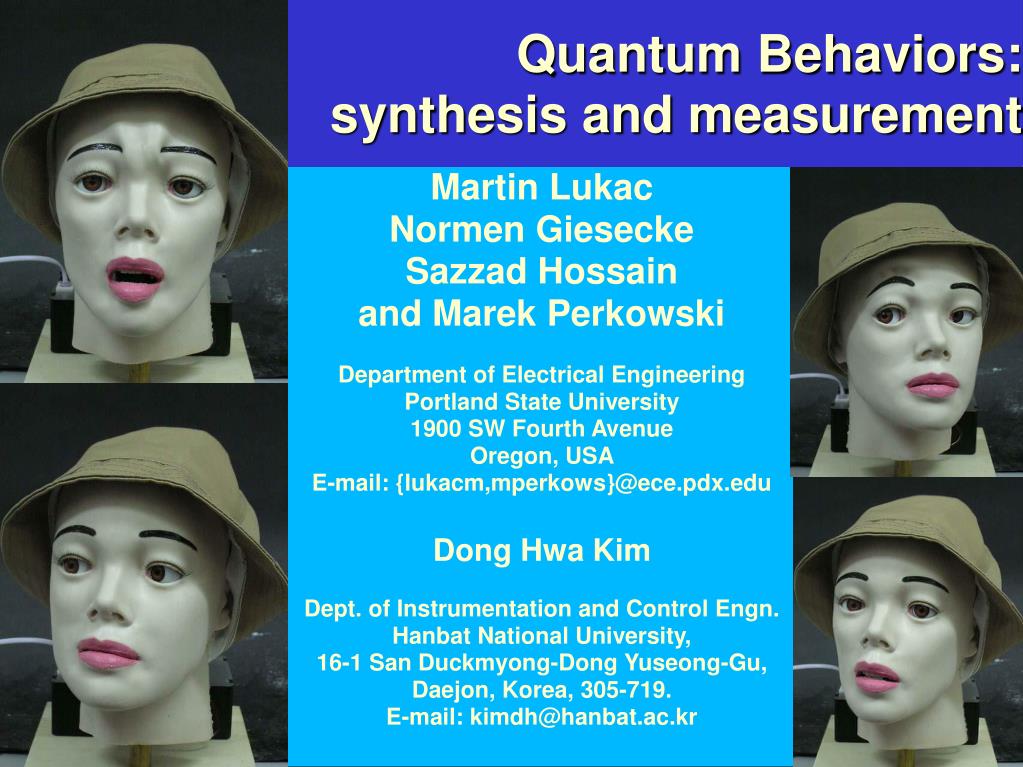 Quantum Behaviors: synthesis and measurement

Martin Lukac
Normen Giesecke
Sazzad Hossain
and Marek Perkowski

Department of Electrical Engineering
Portland State University
1900 SW Fourth Avenue
Oregon, USA
E-mail: {lukacm,mperkows}@ece.pdx.edu

Dong Hwa Kim

Dept. of Instrumentation and Control Engn.
Hanbat National University,
16-1 San Duckmyong-Dong Yuseong-Gu,
Daejon, Korea, 305-719.
E-mail: kimdh@hanbat.ac.kr